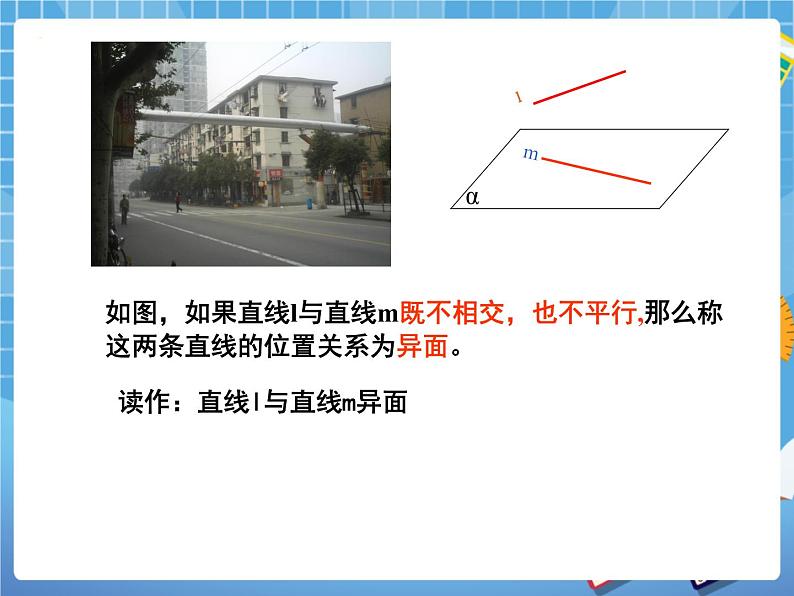 l

m

α

如图，如果直线l与直线m既不相交，也不平行,那么称这两条直线的位置关系为异面。

读作：直线l与直线m异面